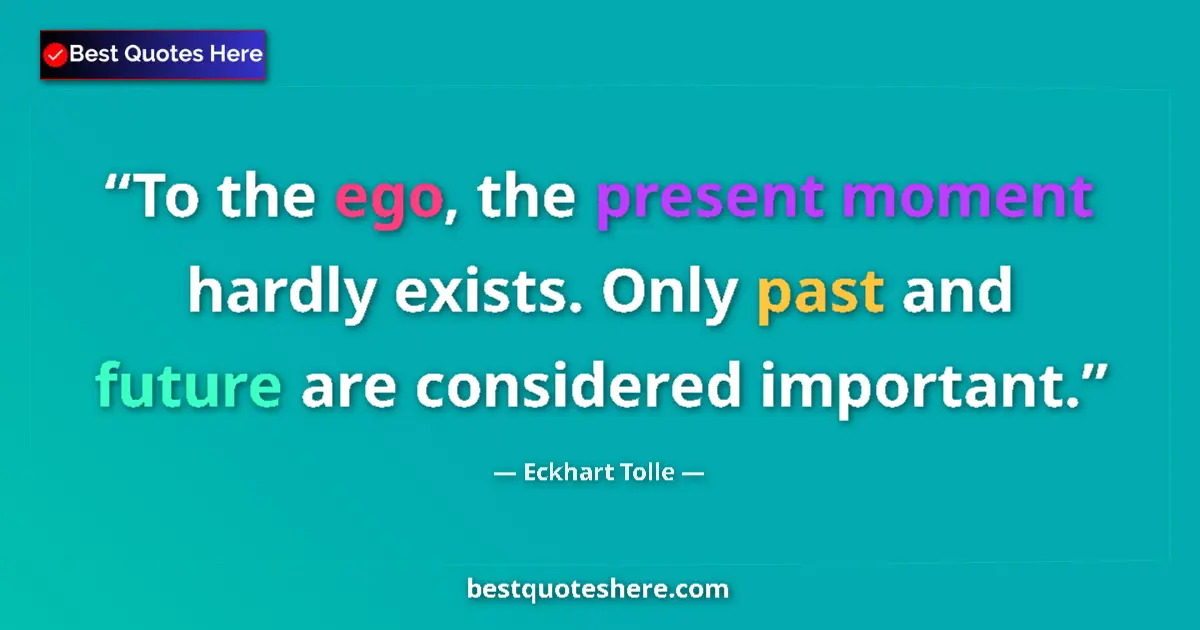 Best Quotes Here

"To the ego, the present moment hardly exists. Only past and future are considered important."

— Eckhart Tolle —

bestquoteshere.com